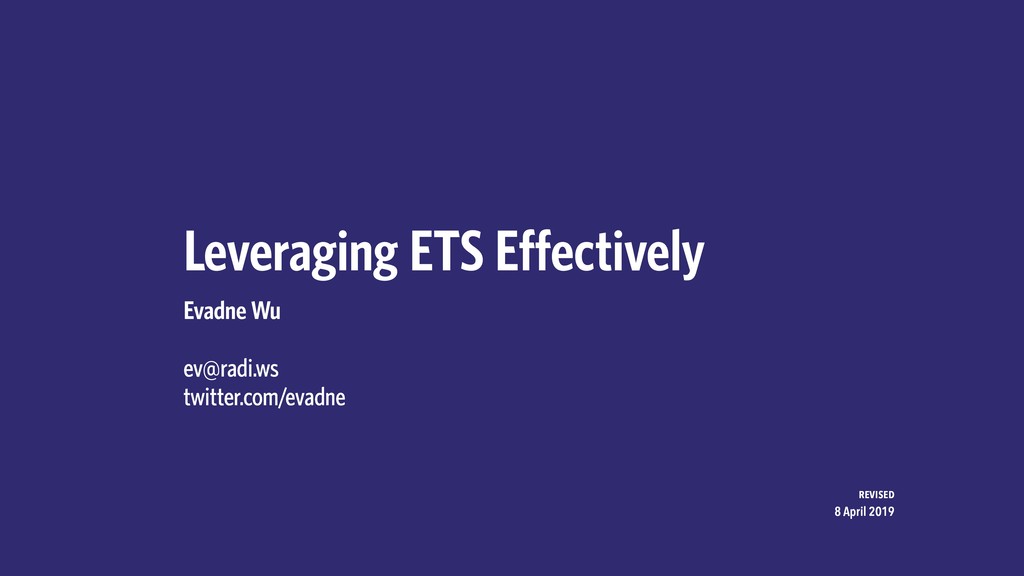 Leveraging ETS Effectively

Evadne Wu

ev@radi.ws
twitter.com/evadne

REVISED
8 April 2019